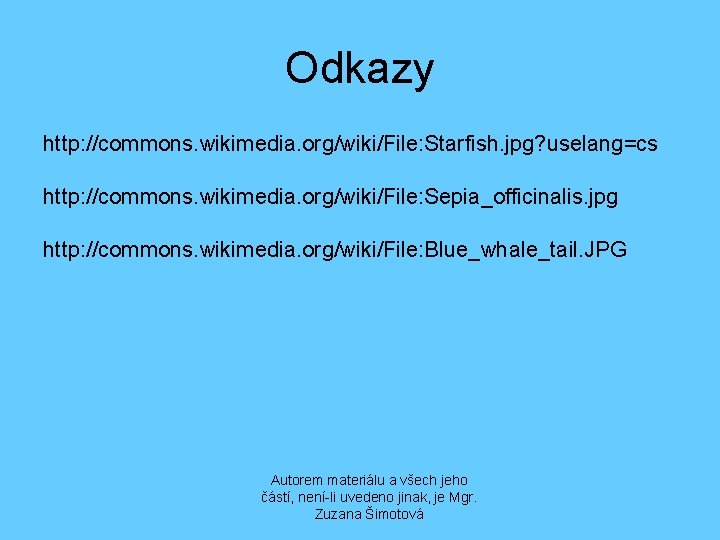 Odkazy

http://commons.wikimedia.org/wiki/File:Starfish.jpg?uselang=cs

http://commons.wikimedia.org/wiki/File:Sepia_officinalis.jpg

http://commons.wikimedia.org/wiki/File:Blue_whale_tail.JPG

Autorem materiálu a všech jeho částí, není-li uvedeno jinak, je Mgr. Zuzana Šimotová